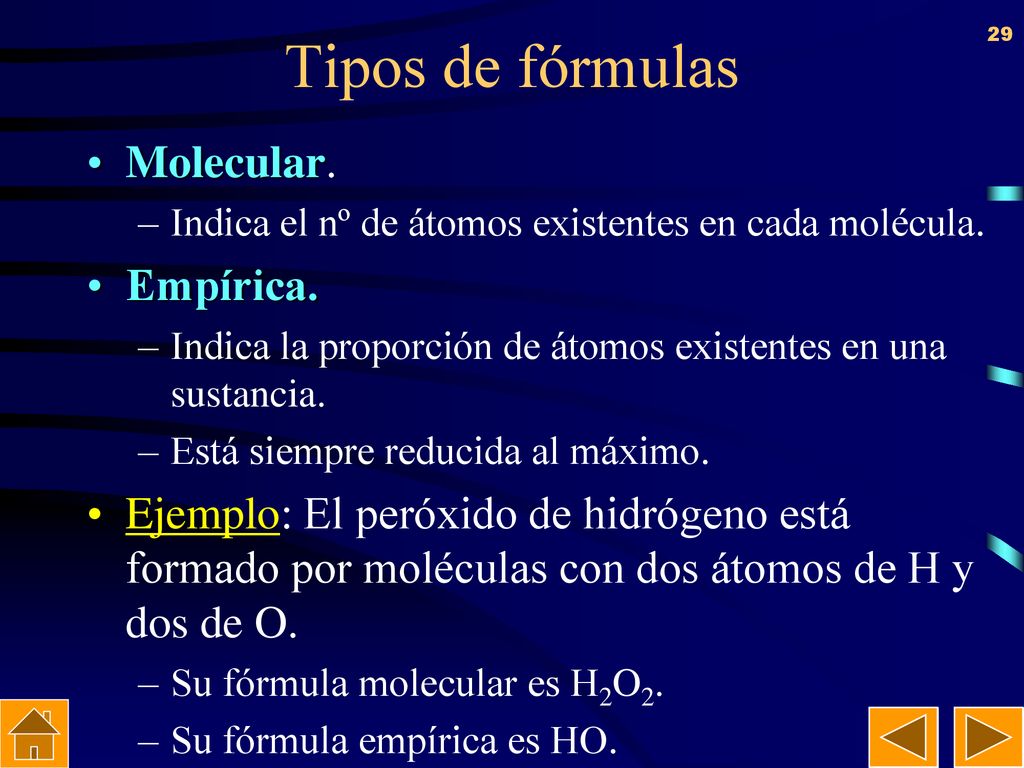 29

Tipos de fórmulas

• Molecular.
 – Indica el nº de átomos existentes en cada molécula.
• Empírica.
 – Indica la proporción de átomos existentes en una sustancia.
 – Está siempre reducida al máximo.
• Ejemplo: El peróxido de hidrógeno está formado por moléculas con dos átomos de H y dos de O.
 – Su fórmula molecular es $H_2O_2$.
 – Su fórmula empírica es HO.